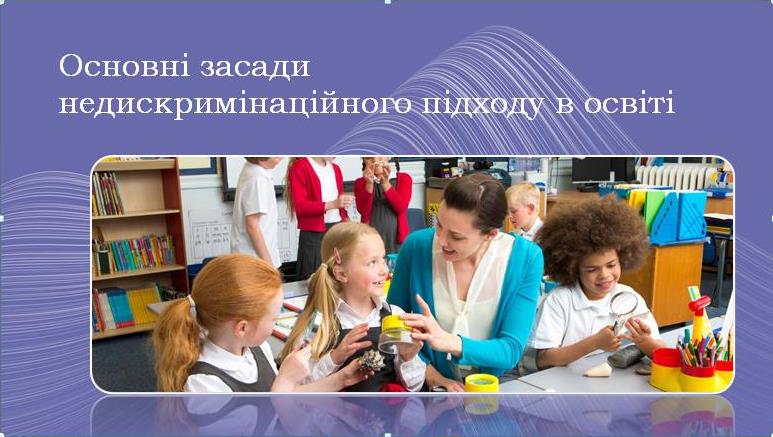 Основні засади недискримінаційного підходу в освіті